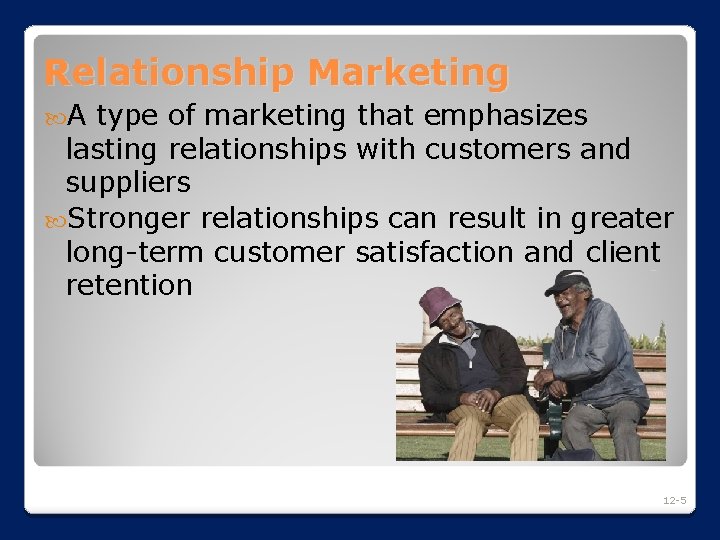 Relationship Marketing

A type of marketing that emphasizes lasting relationships with customers and suppliers

Stronger relationships can result in greater long-term customer satisfaction and client retention

12-5